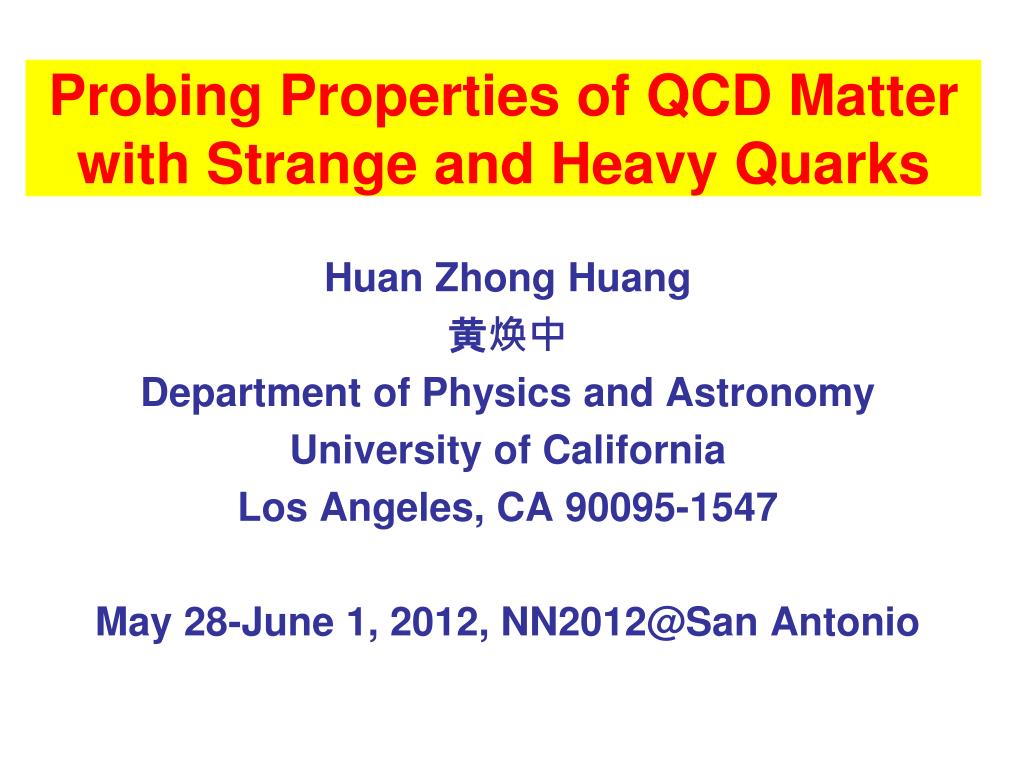 Probing Properties of QCD Matter with Strange and Heavy Quarks

Huan Zhong Huang
黄焕中
Department of Physics and Astronomy
University of California
Los Angeles, CA 90095-1547

May 28-June 1, 2012, NN2012@San Antonio